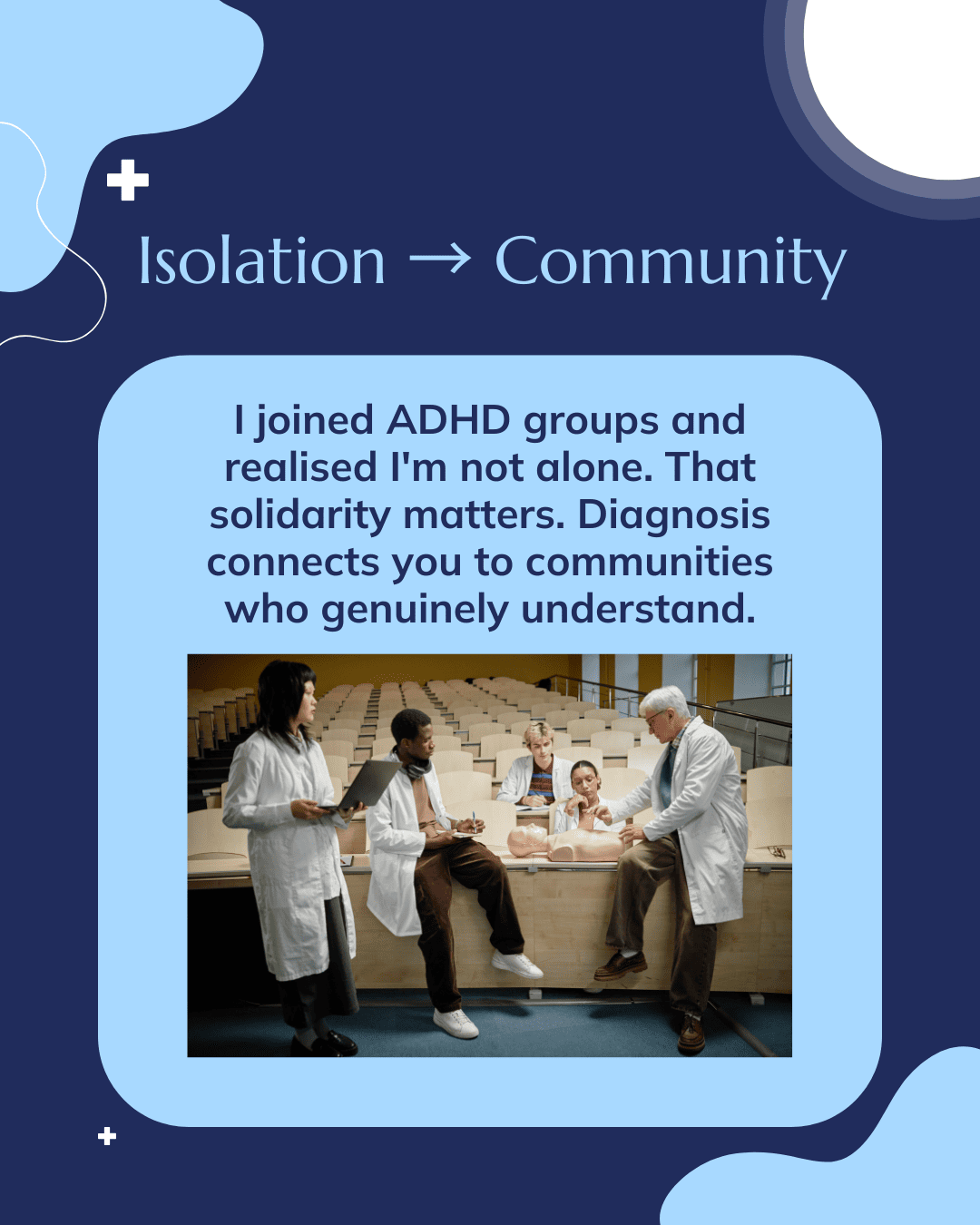 Isolation → Community

I joined ADHD groups and realised I'm not alone. That solidarity matters. Diagnosis connects you to communities who genuinely understand.